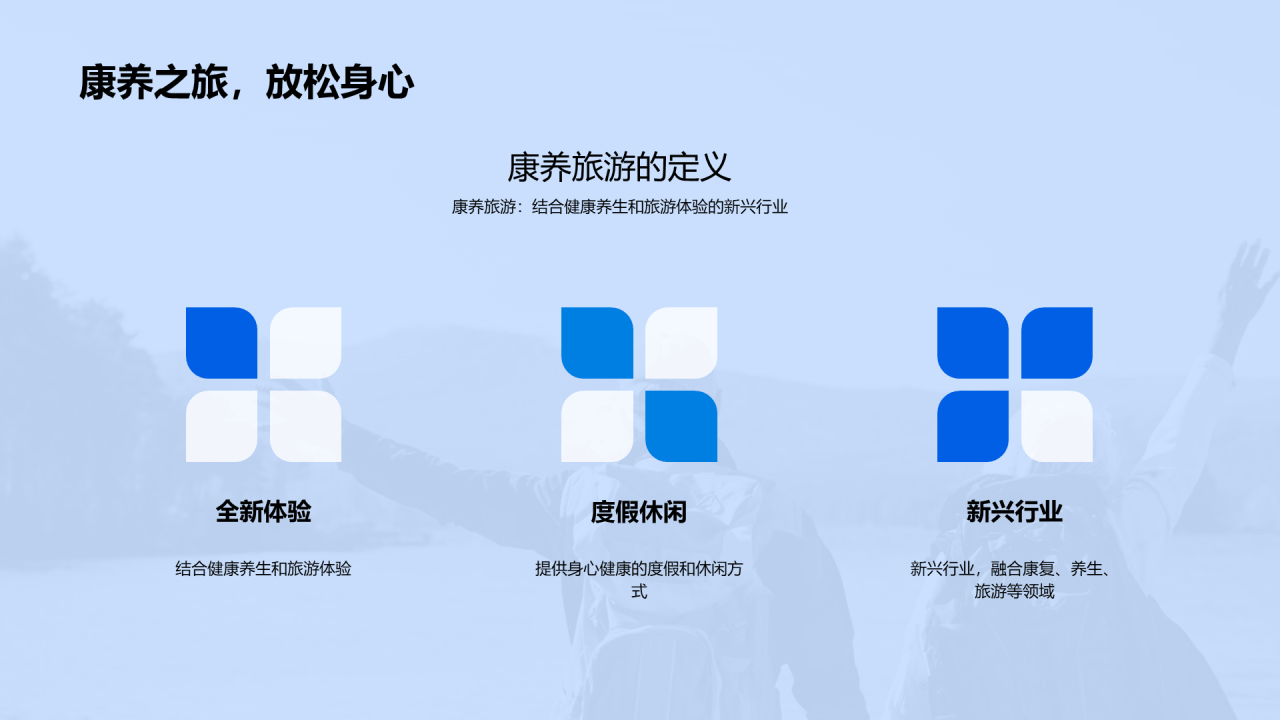 康养之旅，放松身心

康养旅游的定义

康养旅游：结合健康养生和旅游体验的新兴行业

全新体验

结合健康养生和旅游体验

度假休闲

提供身心健康的度假和休闲方式

新兴行业

新兴行业，融合康复、养生、旅游等领域